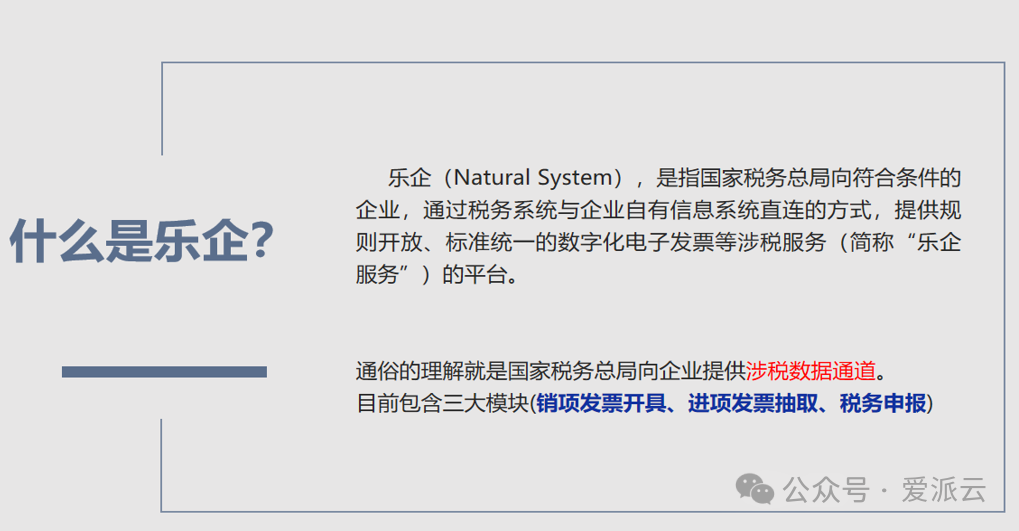 什么是乐企?

乐企（Natural System），是指国家税务总局向符合条件的企业，通过税务系统与企业自有信息系统直连的方式，提供规则开放、标准统一的数字化电子发票等涉税服务（简称“乐企服务”）的平台。

通俗的理解就是国家税务总局向企业提供涉税数据通道。
目前包含三大模块(销项发票开具、进项发票抽取、税务申报)

公众号 · 爱派云